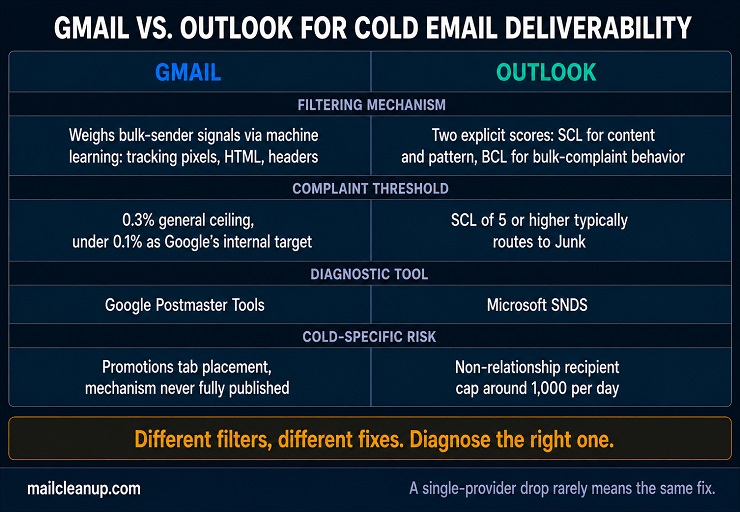 GMAIL VS. OUTLOOK FOR COLD EMAIL DELIVERABILITY

| GMAIL | OUTLOOK |
|---|---|
| FILTERING MECHANISM | |
| Weighs bulk-sender signals via machine learning: tracking pixels, HTML, headers | Two explicit scores: SCL for content and pattern, BCL for bulk-complaint behavior |
| COMPLAINT THRESHOLD | |
| 0.3% general ceiling, under 0.1% as Google's internal target | SCL of 5 or higher typically routes to Junk |
| DIAGNOSTIC TOOL | |
| Google Postmaster Tools | Microsoft SNDS |
| COLD-SPECIFIC RISK | |
| Promotions tab placement, mechanism never fully published | Non-relationship recipient cap around 1,000 per day |

Different filters, different fixes. Diagnose the right one.

mailcleanup.com

A single-provider drop rarely means the same fix.